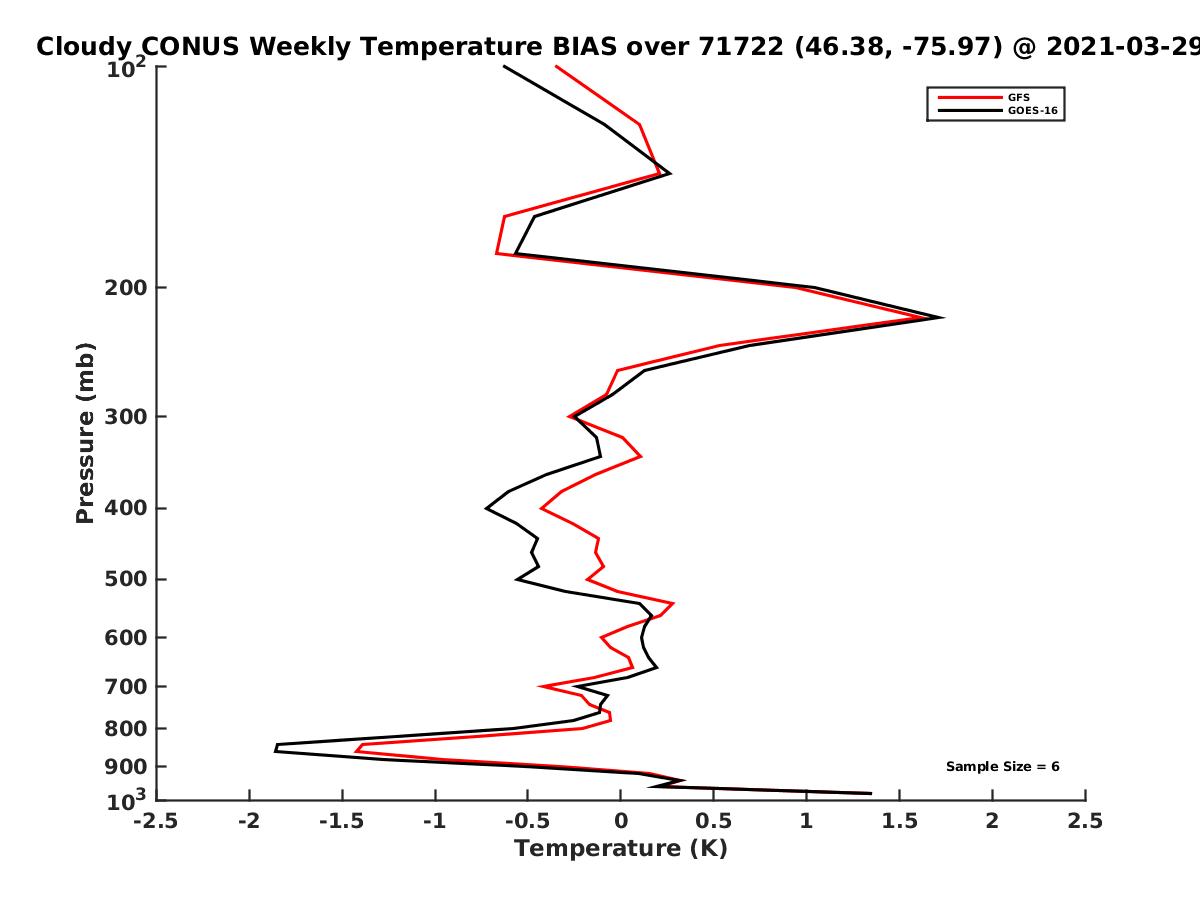 Cloudy CONUS Weekly Temperature BIAS over 71722 (46.38, -75.97) @ 2021-03-29

GFS
GOES-16

Pressure (mb)

$10^2$
200
300
400
500
600
700
800
900
$10^3$

Sample Size = 6

-2.5 -2 -1.5 -1 -0.5 0 0.5 1 1.5 2 2.5

Temperature (K)